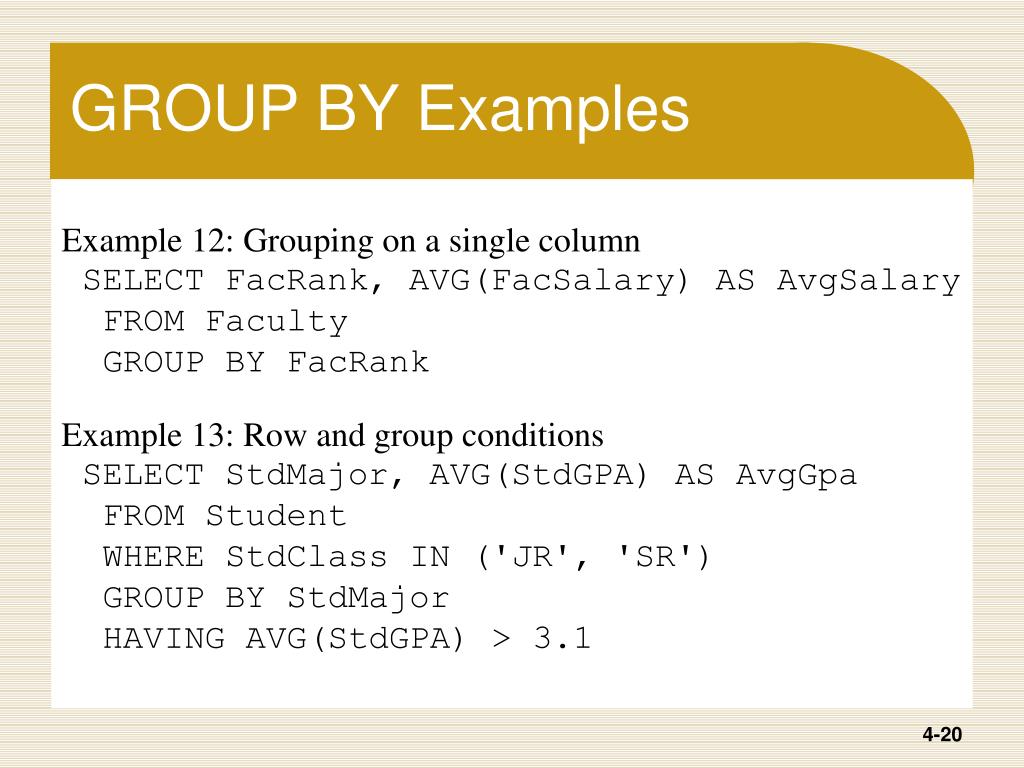 GROUP BY Examples

Example 12: Grouping on a single column
SELECT FacRank, AVG(FacSalary) AS AvgSalary
FROM Faculty
GROUP BY FacRank

Example 13: Row and group conditions
SELECT StdMajor, AVG(StdGPA) AS AvgGpa
FROM Student
WHERE StdClass IN ('JR', 'SR')
GROUP BY StdMajor
HAVING AVG(StdGPA) > 3.1

4-20